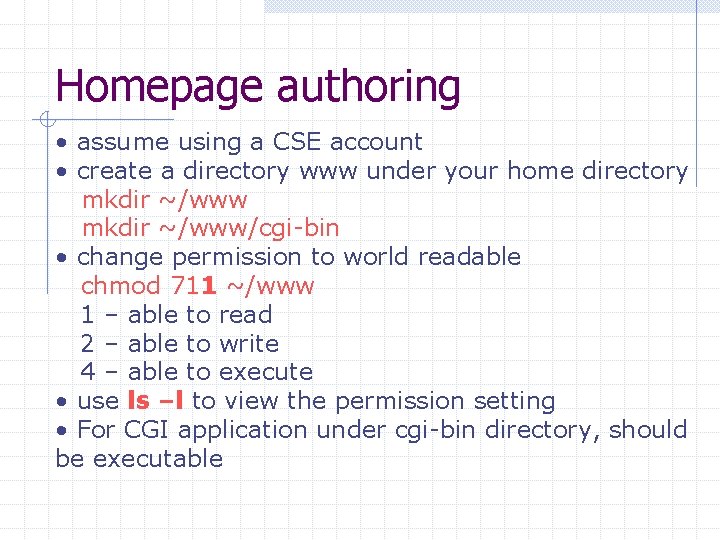 Homepage authoring

• assume using a CSE account
• create a directory www under your home directory
mkdir ~/www
mkdir ~/www/cgi-bin
• change permission to world readable
chmod 711 ~/www
1 – able to read
2 – able to write
4 – able to execute
• use ls –l to view the permission setting
• For CGI application under cgi-bin directory, should be executable